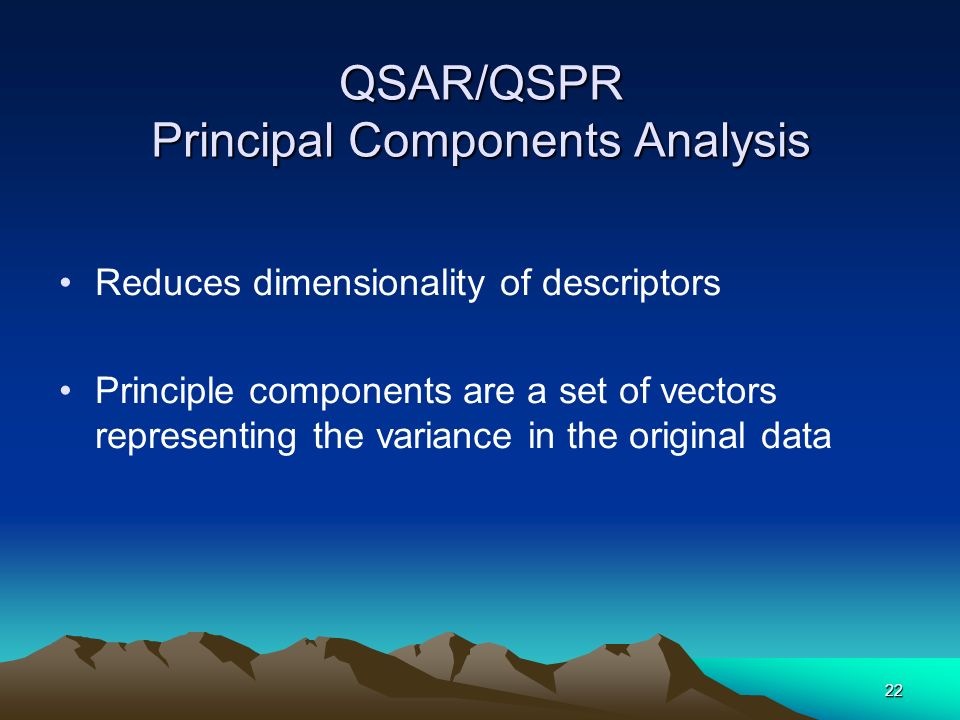 QSAR/QSPR
Principal Components Analysis

• Reduces dimensionality of descriptors

• Principle components are a set of vectors representing the variance in the original data

22